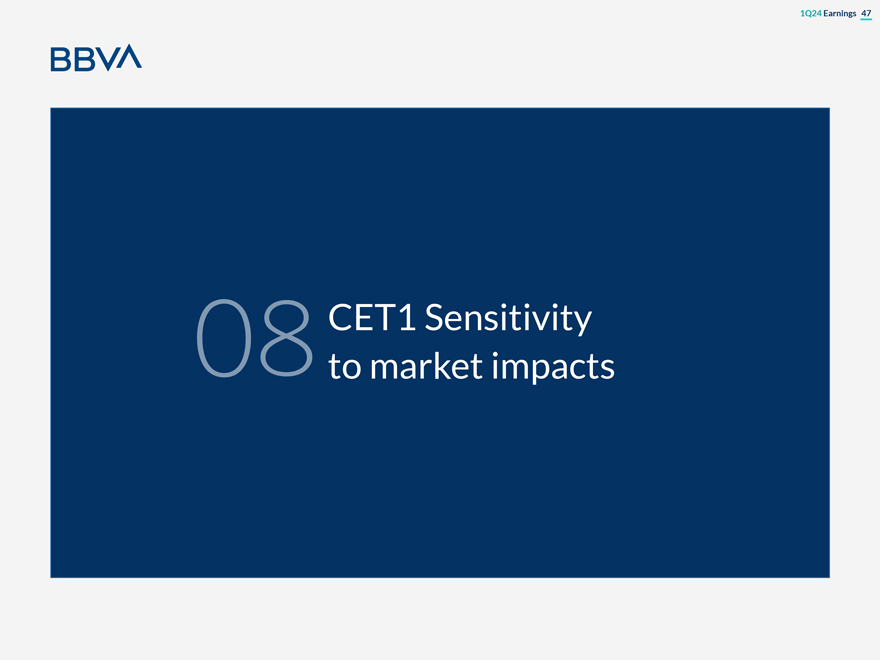 1Q24 Earnings 47

BBVA

08 CET1 Sensitivity to market impacts